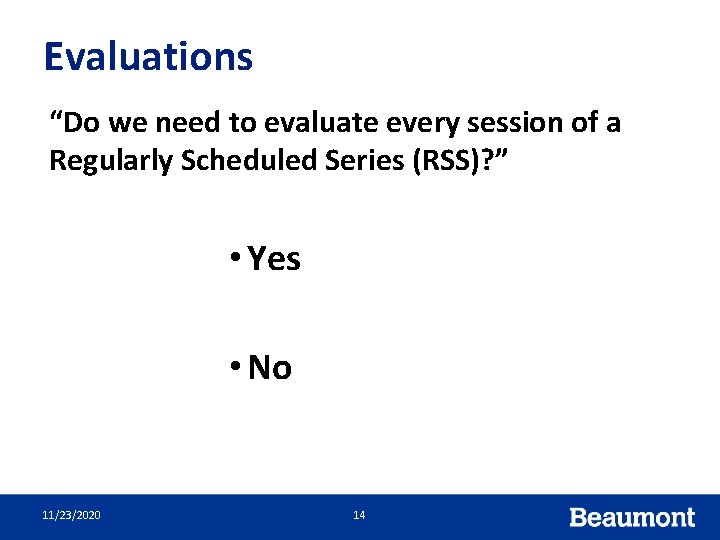 Evaluations

"Do we need to evaluate every session of a Regularly Scheduled Series (RSS)?"

• Yes

• No

11/23/2020

14

Beaumont